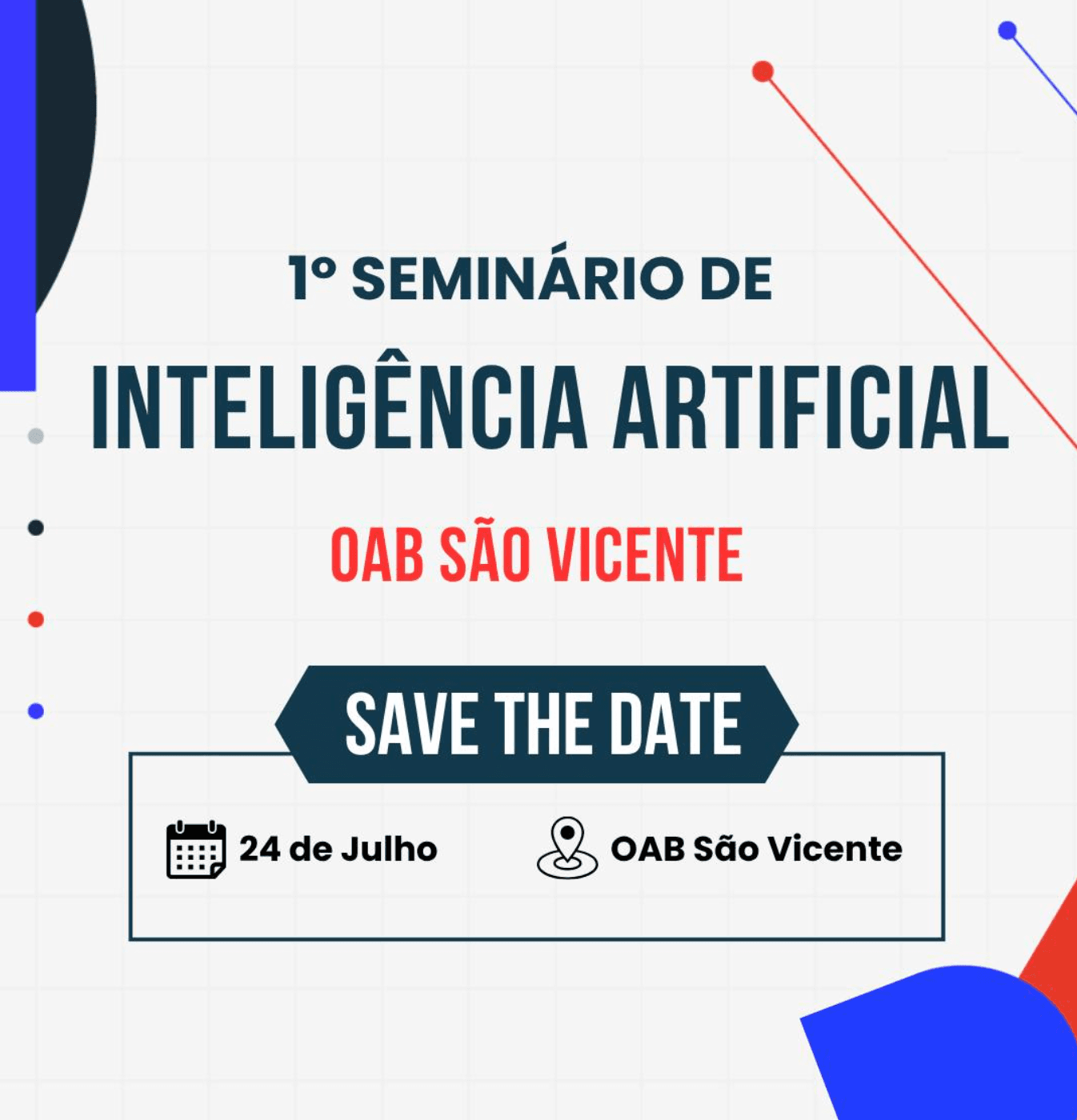 1º SEMINÁRIO DE
INTELIGÊNCIA ARTIFICIAL
OAB SÃO VICENTE

SAVE THE DATE

24 de Julho

OAB São Vicente